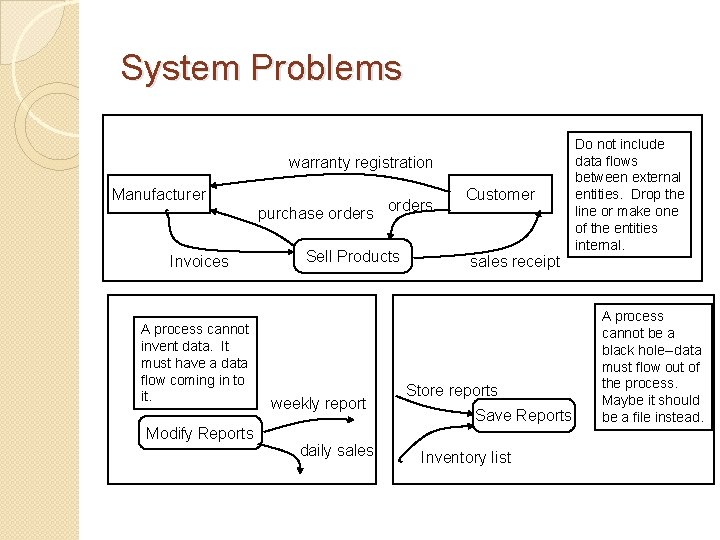 System Problems

warranty registration

Manufacturer

Customer

purchase orders

orders

Invoices

Sell Products

sales receipt

Do not include data flows between external entities. Drop the line or make one of the entities internal.

A process cannot invent data. It must have a data flow coming in to it.

weekly report

Modify Reports

daily sales

Store reports

Save Reports

Inventory list

A process cannot be a black hole–data must flow out of the process. Maybe it should be a file instead.